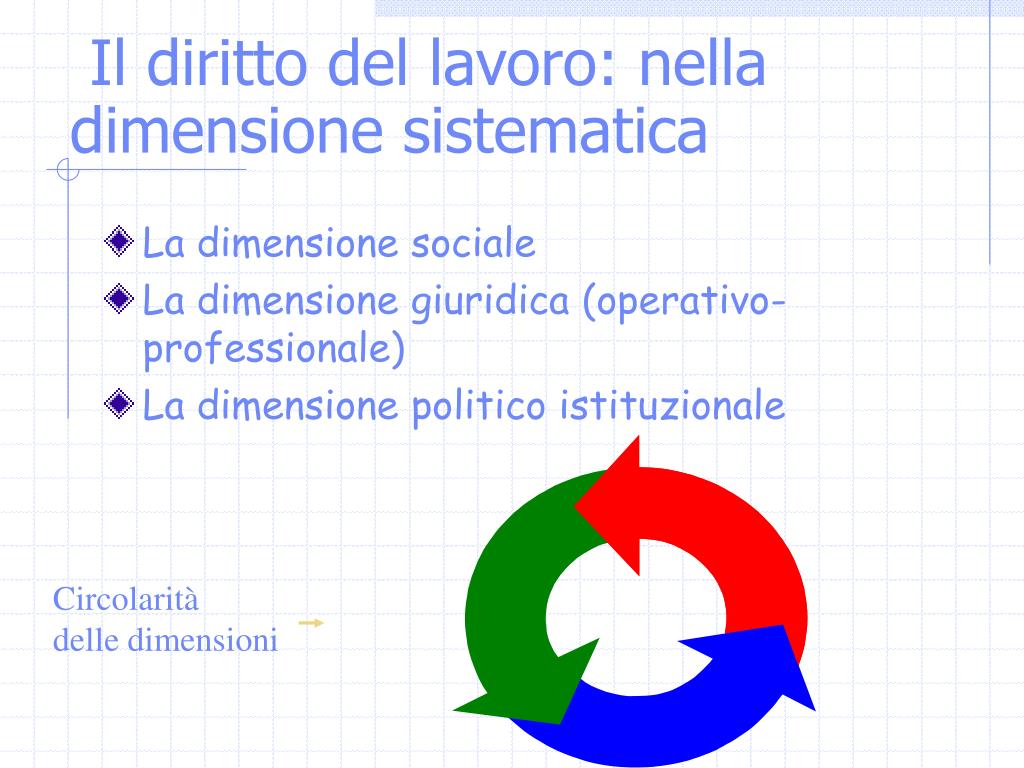 Il diritto del lavoro: nella dimensione sistematica

La dimensione sociale
La dimensione giuridica (operativo-professionale)
La dimensione politico istituzionale

Circolarità
delle dimensioni